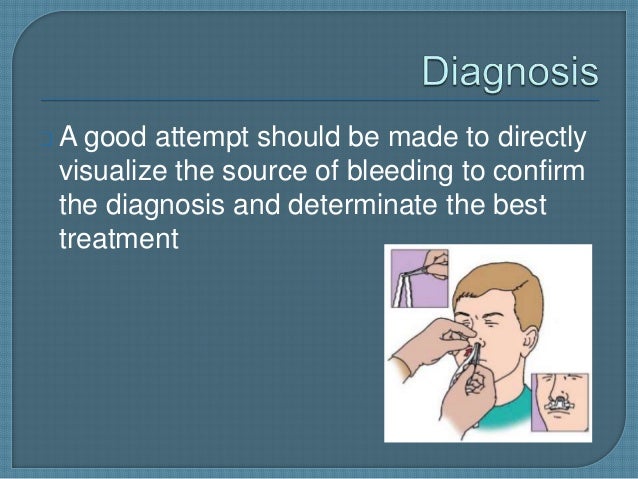 Diagnosis

A good attempt should be made to directly visualize the source of bleeding to confirm the diagnosis and determinate the best treatment